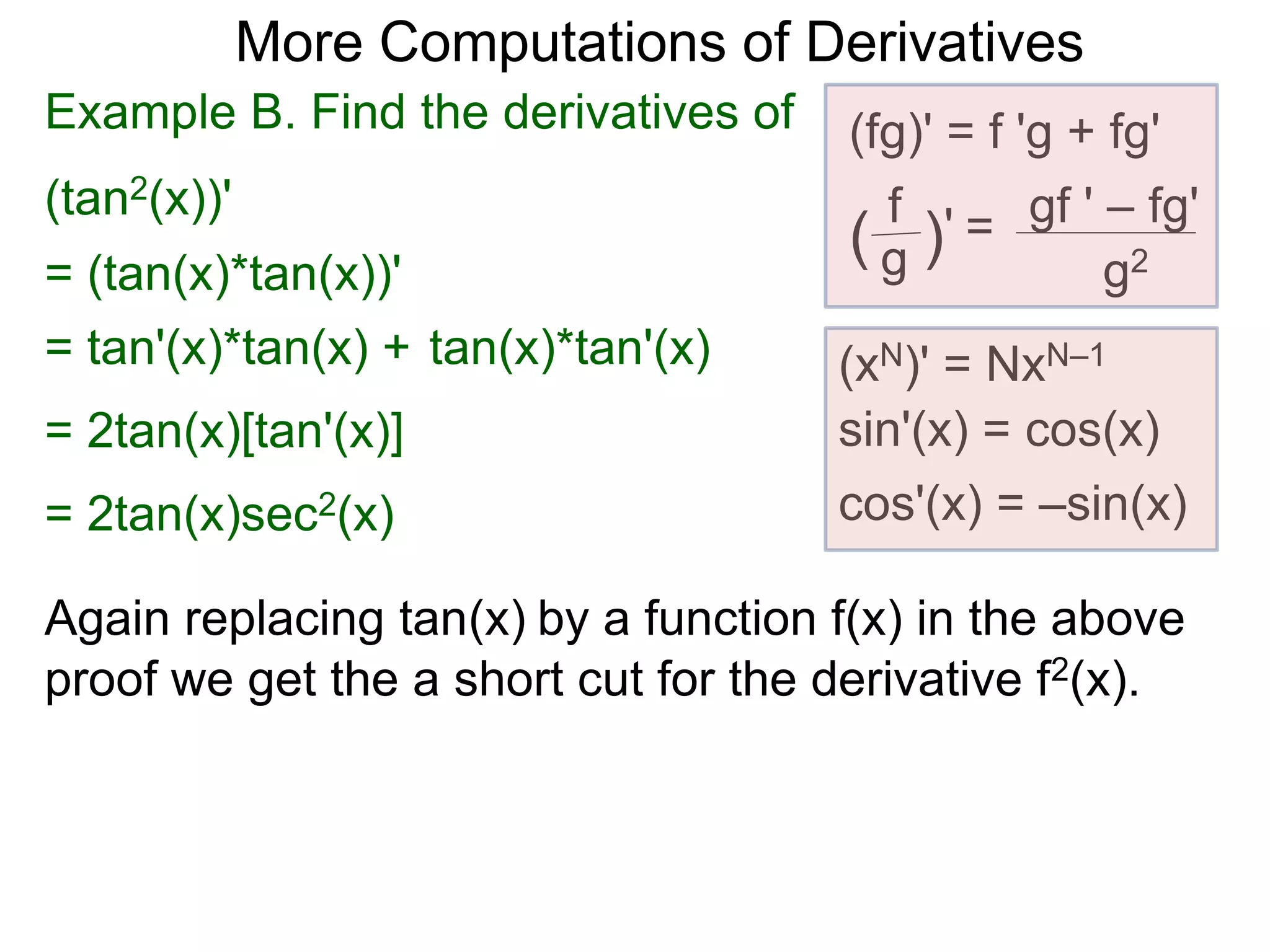 More Computations of Derivatives

Example B. Find the derivatives of

$(\tan^2(x))'$

$= (\tan(x)*\tan(x))'$

$= \tan'(x)*\tan(x) + \tan(x)*\tan'(x)$

$= 2\tan(x)[\tan'(x)]$

$= 2\tan(x)\sec^2(x)$

$(fg)' = f'g + fg'$

$(\frac{f}{g})' = \frac{gf' - fg'}{g^2}$

$(x^N)' = Nx^{N-1}$

$\sin'(x) = \cos(x)$

$\cos'(x) = -\sin(x)$

Again replacing tan(x) by a function f(x) in the above proof we get the a short cut for the derivative $f^2(x)$.